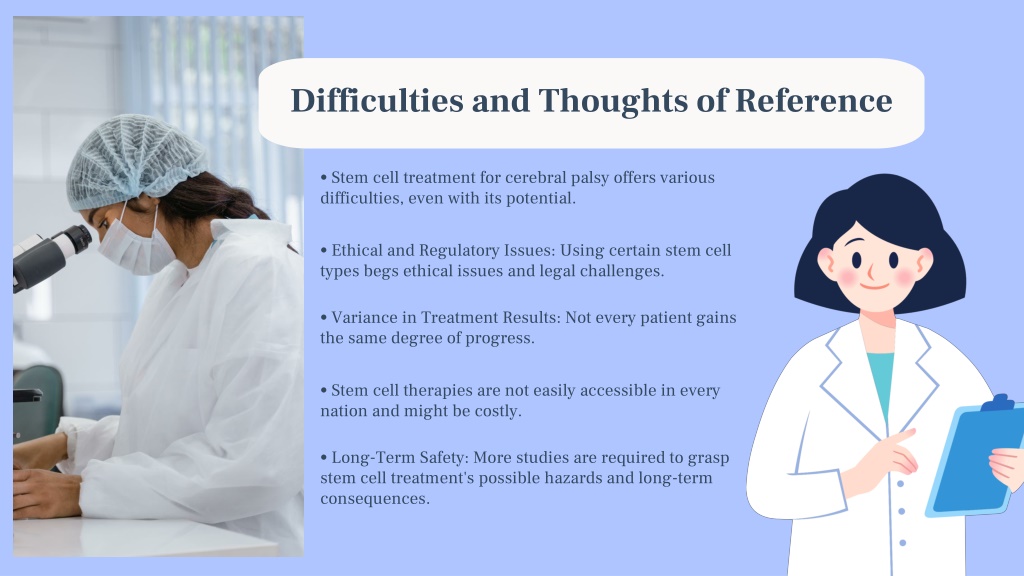 Difficulties and Thoughts of Reference

• Stem cell treatment for cerebral palsy offers various difficulties, even with its potential.

• Ethical and Regulatory Issues: Using certain stem cell types begs ethical issues and legal challenges.

• Variance in Treatment Results: Not every patient gains the same degree of progress.

• Stem cell therapies are not easily accessible in every nation and might be costly.

• Long-Term Safety: More studies are required to grasp stem cell treatment's possible hazards and long-term consequences.